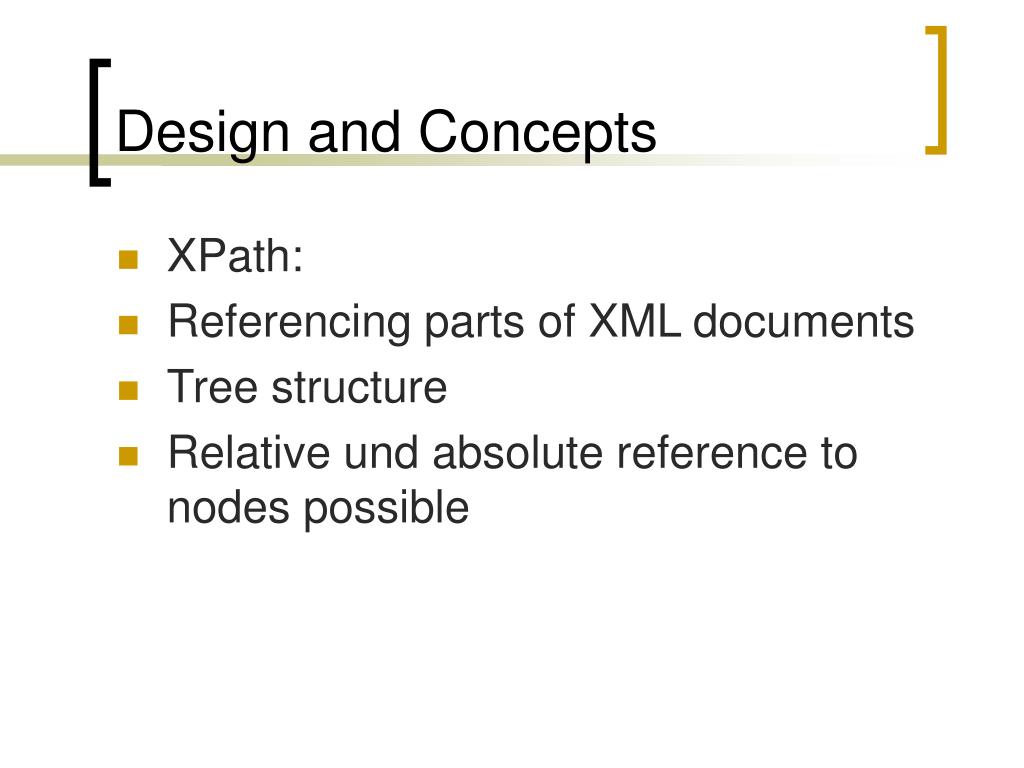 Design and Concepts

- XPath:
- Referencing parts of XML documents
- Tree structure
- Relative und absolute reference to nodes possible